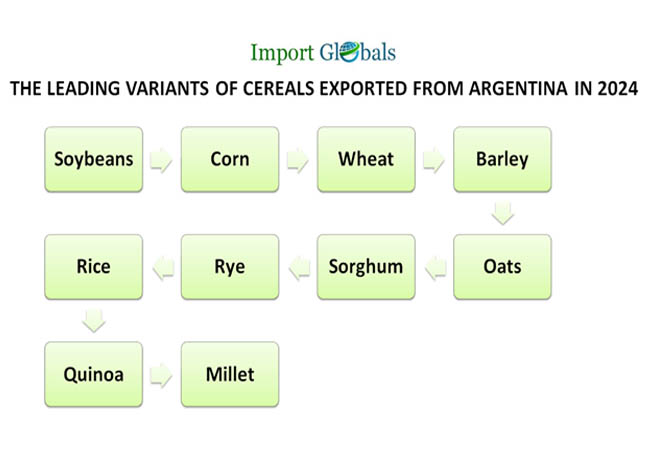 Import Globals

THE LEADING VARIANTS OF CEREALS EXPORTED FROM ARGENTINA IN 2024

Soybeans

Corn

Wheat

Barley

Oats

Sorghum

Rye

Rice

Quinoa

Millet